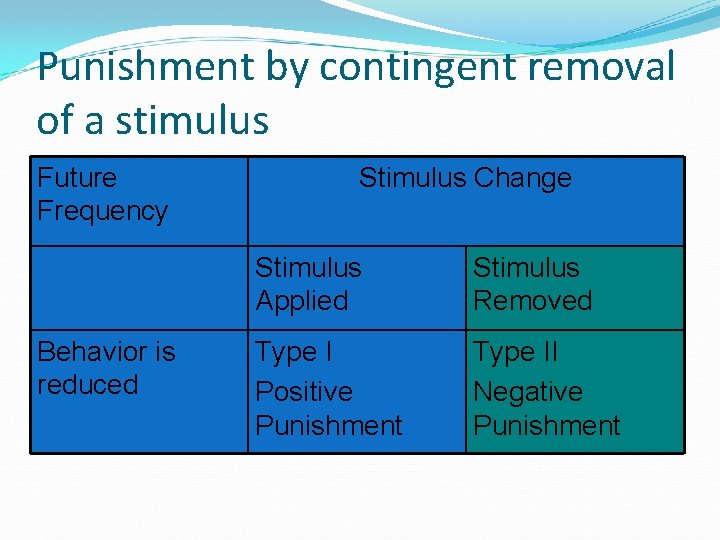 Punishment by contingent removal of a stimulus

| Future Frequency | Stimulus Change | |
|---|---|---|
| | Stimulus Applied | Stimulus Removed |
| Behavior is reduced | Type I Positive Punishment | Type II Negative Punishment |